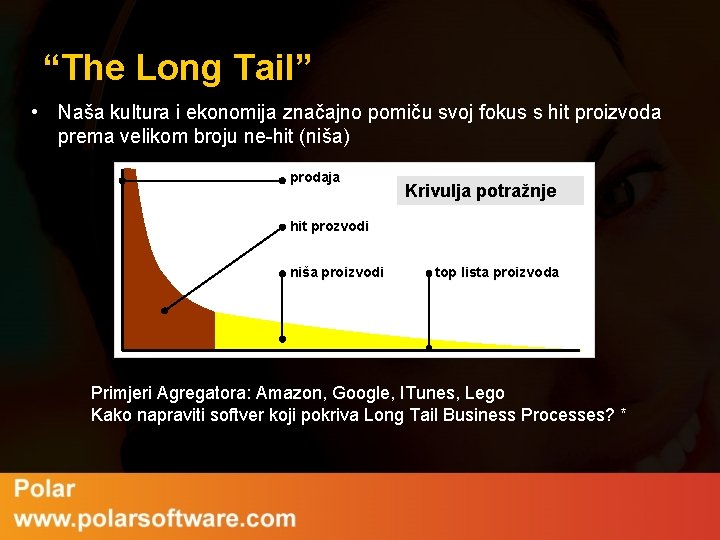 “The Long Tail”

• Naša kultura i ekonomija značajno pomiču svoj fokus s hit proizvoda prema velikom broju ne-hit (niša)

prodaja

Krivulja potražnje

hit prozvodi

niša proizvodi

top lista proizvoda

Primjeri Agregatora: Amazon, Google, ITunes, Lego
Kako napraviti softver koji pokriva Long Tail Business Processes? *

Polar
www.polarsoftware.com